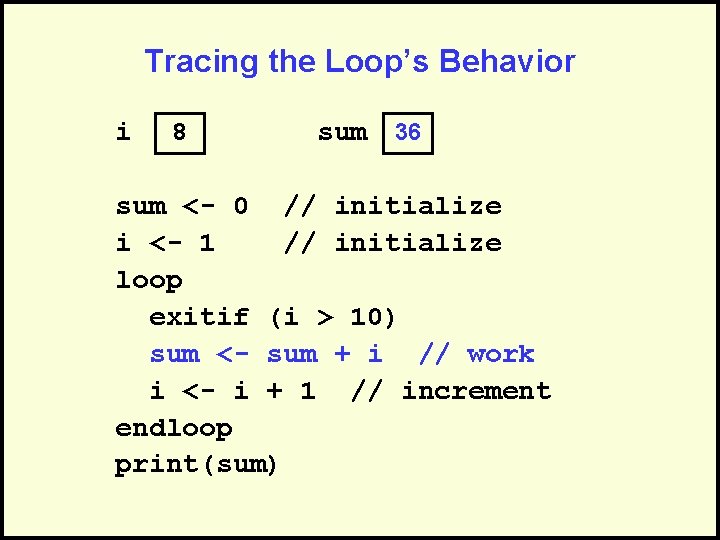 Tracing the Loop's Behavior

i 8 sum 36

sum <- 0 // initialize
i <- 1 // initialize
loop
exitif (i > 10)
sum <- sum + i // work
i <- i + 1 // increment
endloop
print(sum)